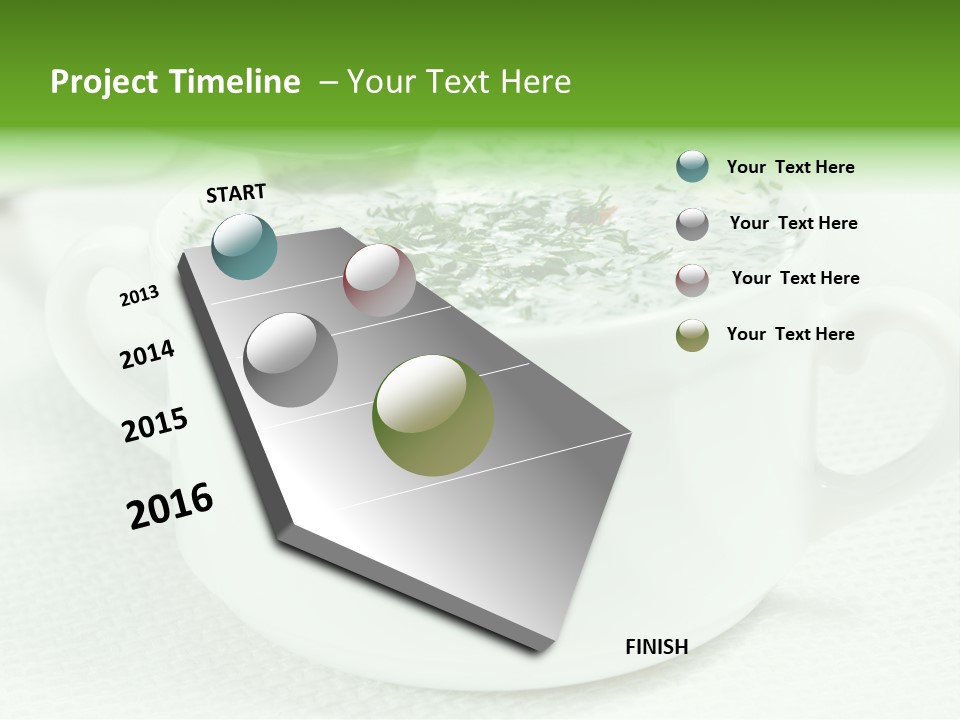 Project Timeline – Your Text Here

START

2013

2014

2015

2016

FINISH

Your Text Here

Your Text Here

Your Text Here

Your Text Here